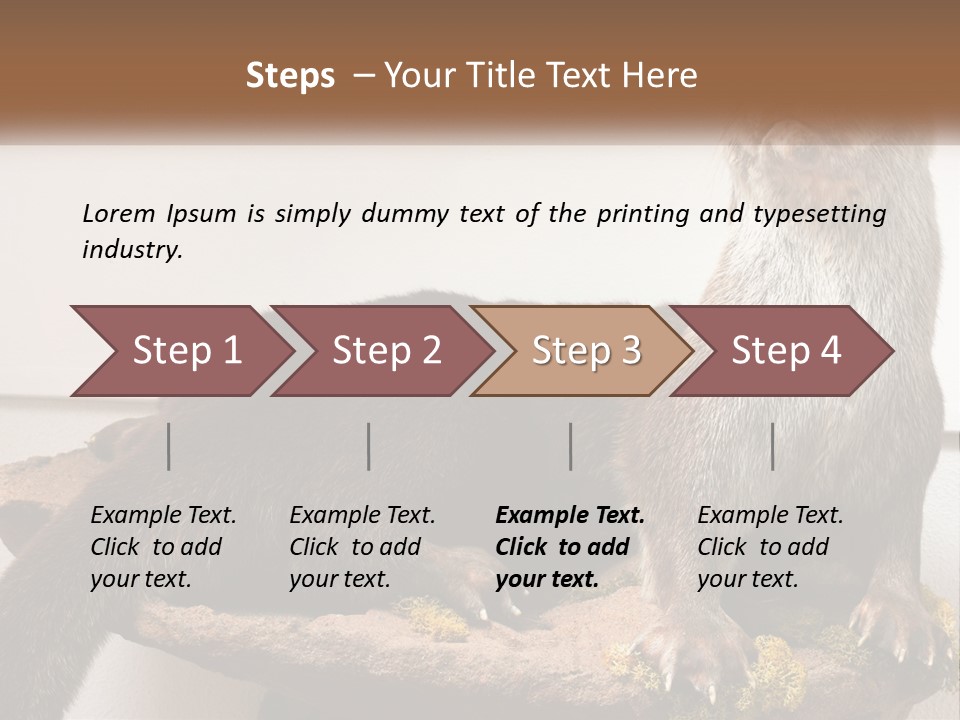 Steps – Your Title Text Here

Lorem Ipsum is simply dummy text of the printing and typesetting industry.

Step 1

Step 2

Step 3

Step 4

Example Text. Click to add your text.

Example Text. Click to add your text.

Example Text. Click to add your text.

Example Text. Click to add your text.